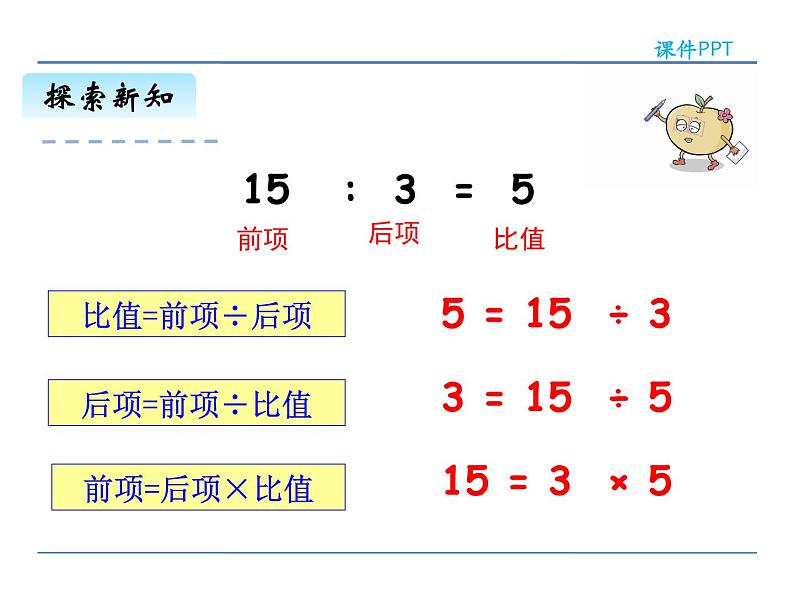 课件PPT

探索新知

$15 : 3 = 5$

前项　后项　比值

比值=前项÷后项　$5 = 15 \div 3$

后项=前项÷比值　$3 = 15 \div 5$

前项=后项×比值　$15 = 3 \times 5$